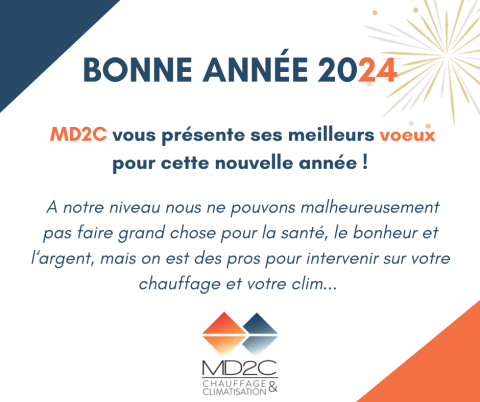 BONNE ANNÉE 2024

MD2C vous présente ses meilleurs voeux pour cette nouvelle année !

A notre niveau nous ne pouvons malheureusement pas faire grand chose pour la santé, le bonheur et l'argent, mais on est des pros pour intervenir sur votre chauffage et votre clim...

MD2C
CHAUFFAGE & CLIMATISATION